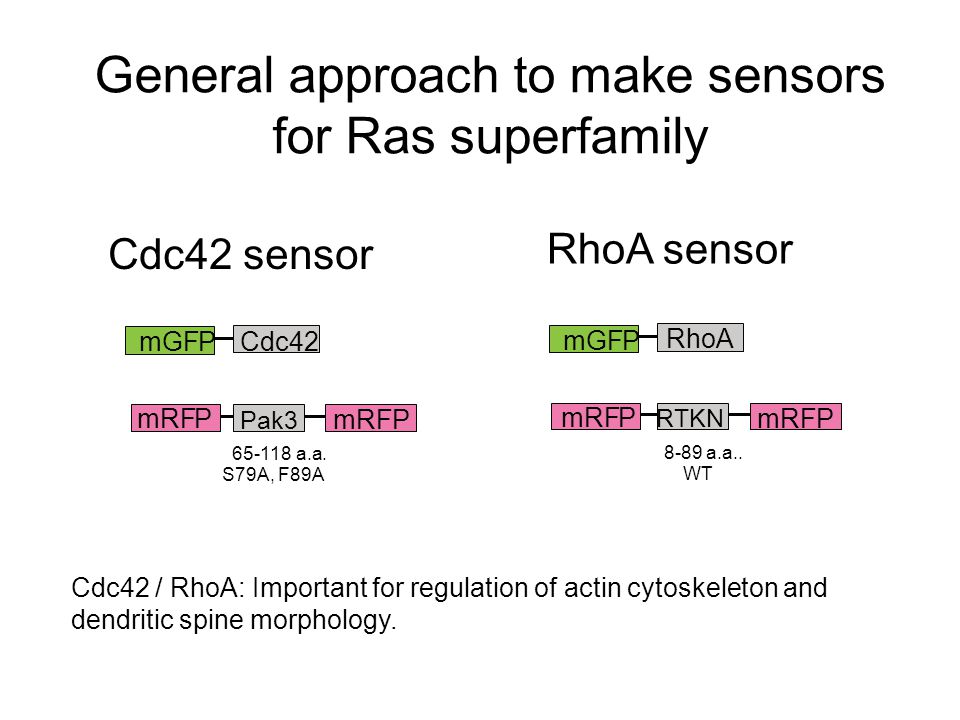 General approach to make sensors for Ras superfamily

Cdc42 sensor

mGFP Cdc42

mRFP Pak3 mRFP

65-118 a.a.
S79A, F89A

RhoA sensor

mGFP RhoA

mRFP RTKN mRFP

8-89 a.a..
WT

Cdc42 / RhoA: Important for regulation of actin cytoskeleton and dendritic spine morphology.